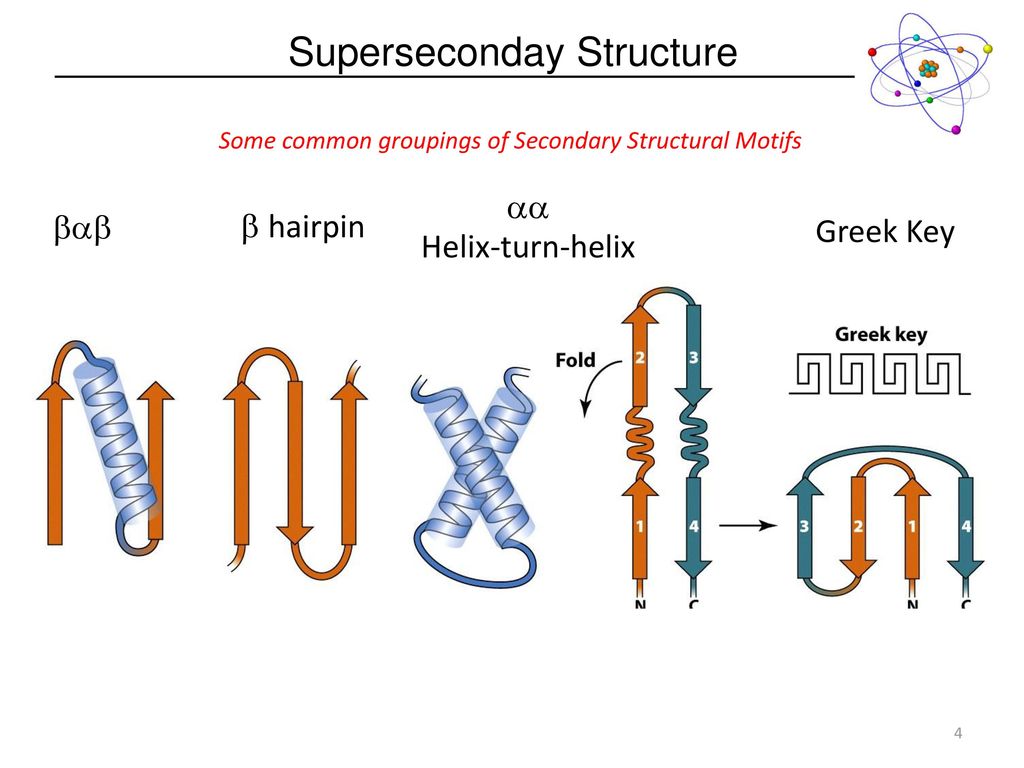 Superseconday Structure

Some common groupings of Secondary Structural Motifs

$\beta\alpha\beta$

$\beta$ hairpin

$\alpha\alpha$
Helix-turn-helix

Greek Key

Fold

2

3

1

4

N

C

Greek key

3

2

1

4

N

C

4